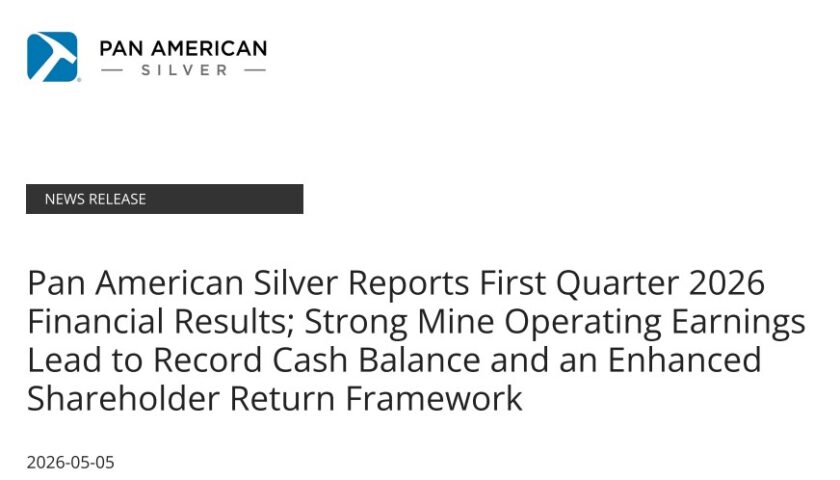 PAN AMERICAN
— SILVER —

NEWS RELEASE

Pan American Silver Reports First Quarter 2026 Financial Results; Strong Mine Operating Earnings Lead to Record Cash Balance and an Enhanced Shareholder Return Framework

2026-05-05